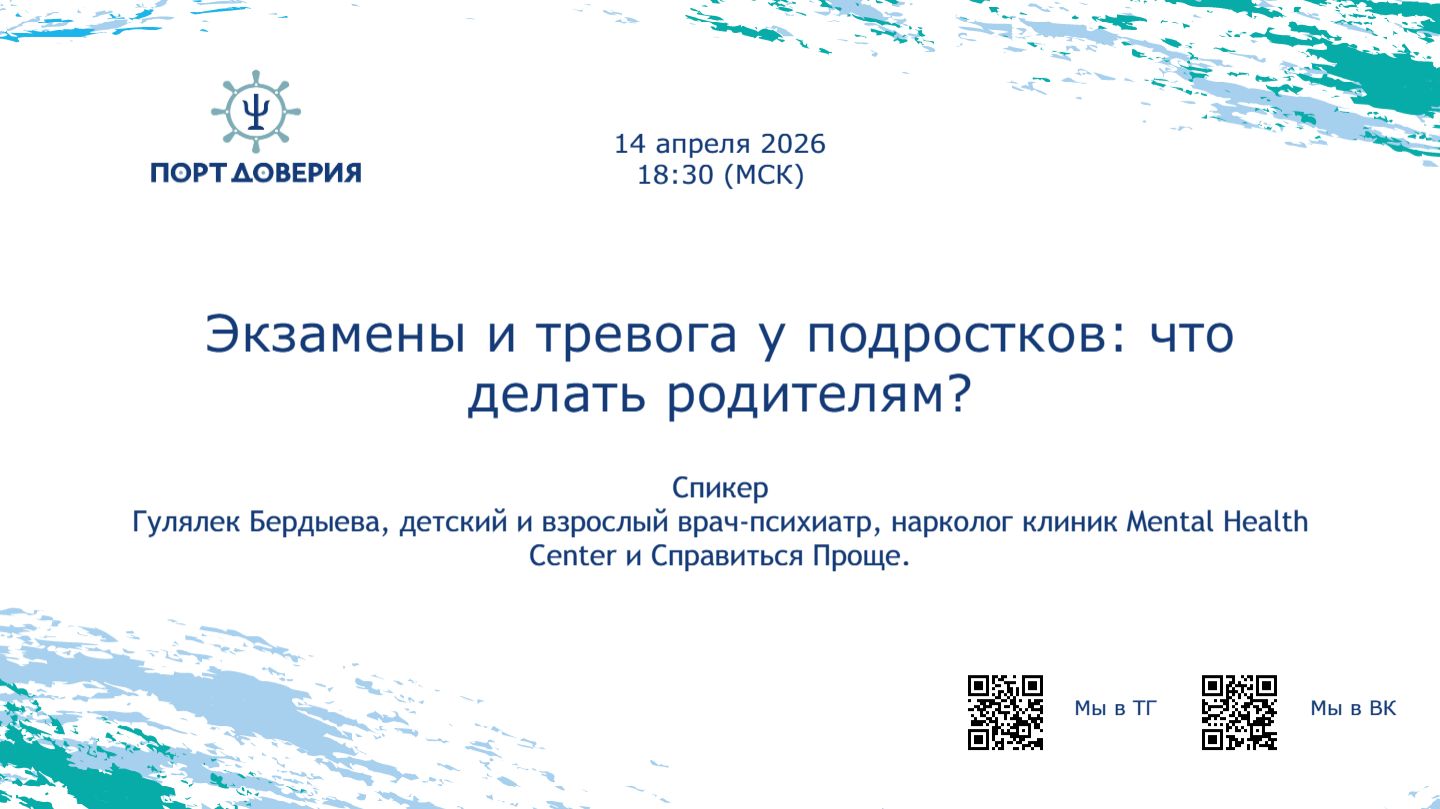 ПОРТ ДОВЕРИЯ

14 апреля 2026
18:30 (МСК)

Экзамены и тревога у подростков: что делать родителям?

Спикер
Гулялек Бердыева, детский и взрослый врач-психиатр, нарколог клиник Mental Health Center и Справиться Проще.

Мы в ТГ

Мы в ВК